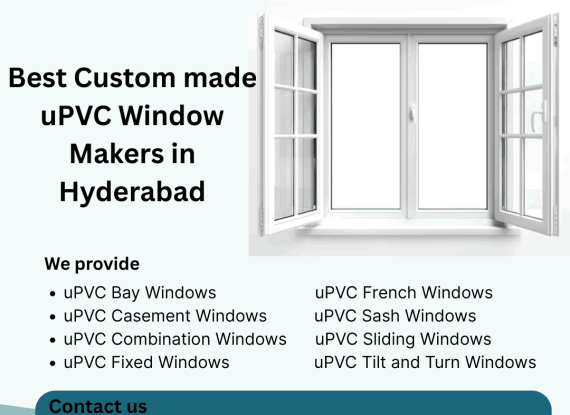 Best Custom made uPVC Window Makers in Hyderabad

We provide

- uPVC Bay Windows
- uPVC Casement Windows
- uPVC Combination Windows
- uPVC Fixed Windows

uPVC French Windows
uPVC Sash Windows
uPVC Sliding Windows
uPVC Tilt and Turn Windows

Contact us